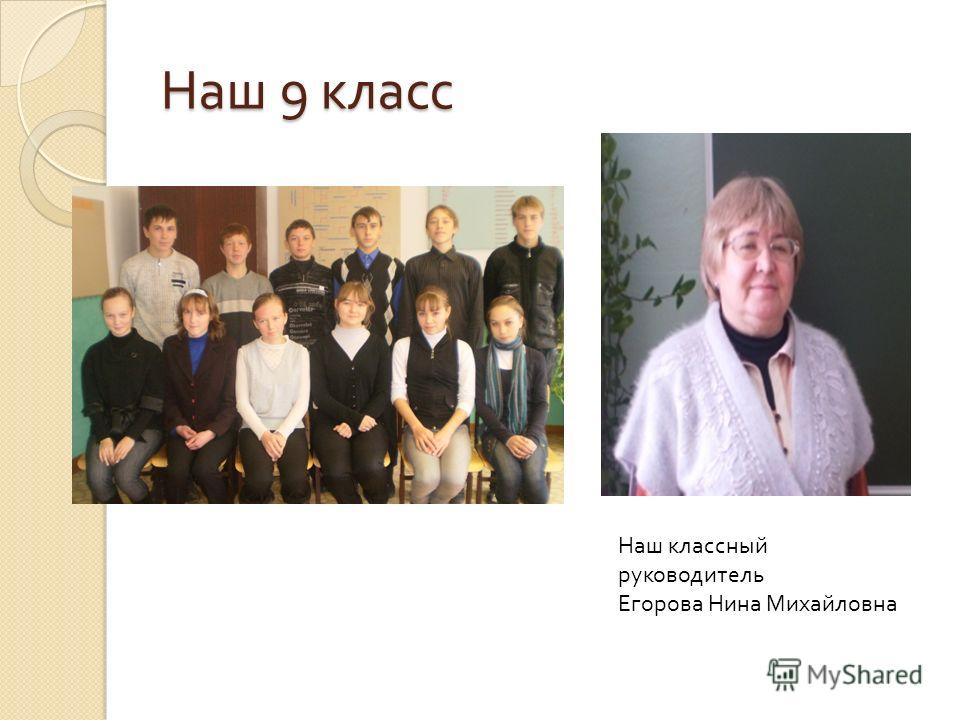 Наш 9 класс

Наш классный руководитель Егорова Нина Михайловна

MyShared